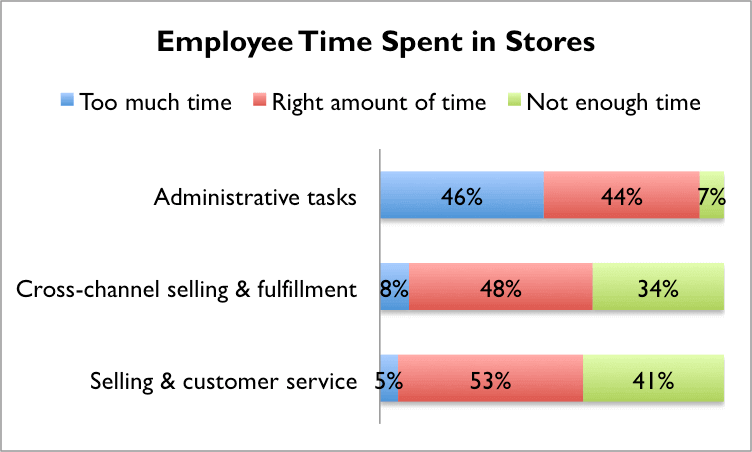 Employee Time Spent in Stores

Too much time Right amount of time Not enough time

Administrative tasks 46% 44% 7%

Cross-channel selling & fulfillment 8% 48% 34%

Selling & customer service 5% 53% 41%